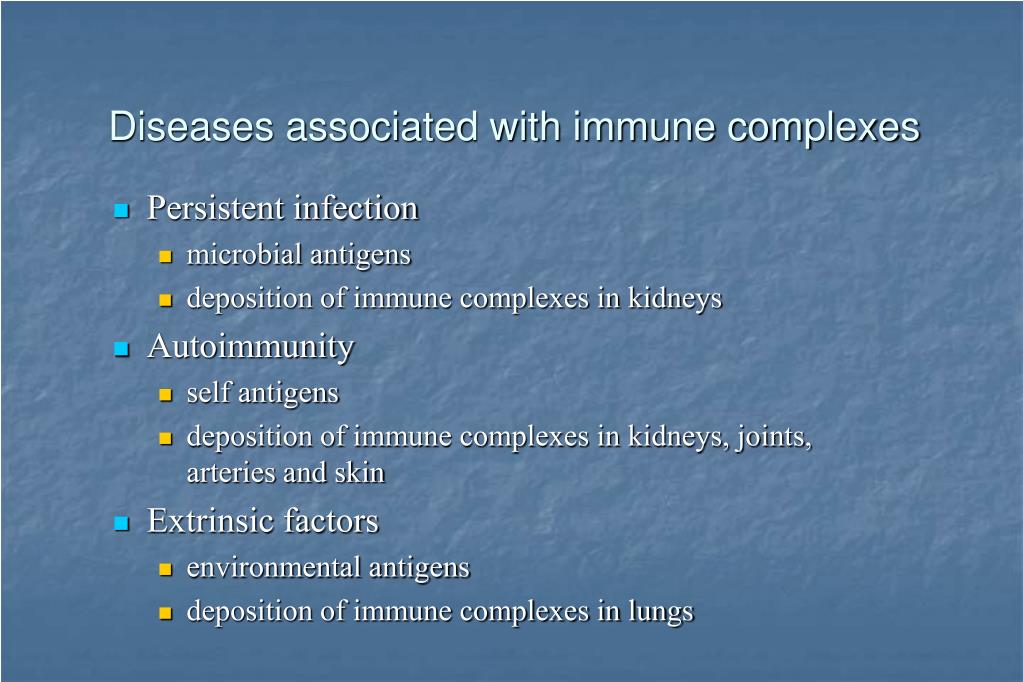 Diseases associated with immune complexes

- Persistent infection
  - microbial antigens
  - deposition of immune complexes in kidneys
- Autoimmunity
  - self antigens
  - deposition of immune complexes in kidneys, joints, arteries and skin
- Extrinsic factors
  - environmental antigens
  - deposition of immune complexes in lungs